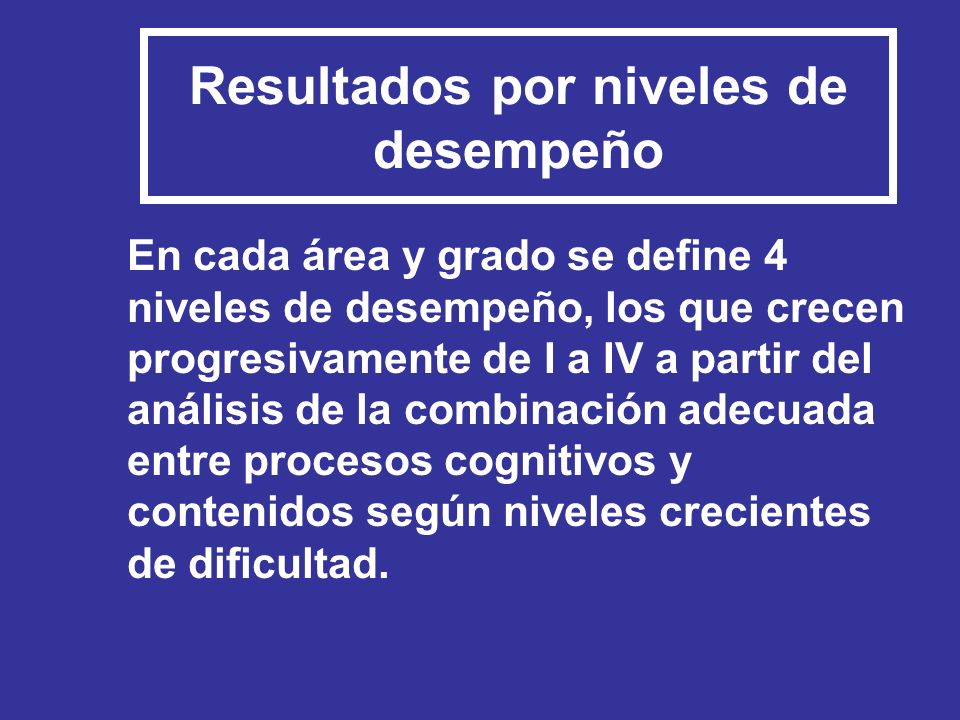 Resultados por niveles de desempeño

En cada área y grado se define 4 niveles de desempeño, los que crecen progresivamente de I a IV a partir del análisis de la combinación adecuada entre procesos cognitivos y contenidos según niveles crecientes de dificultad.